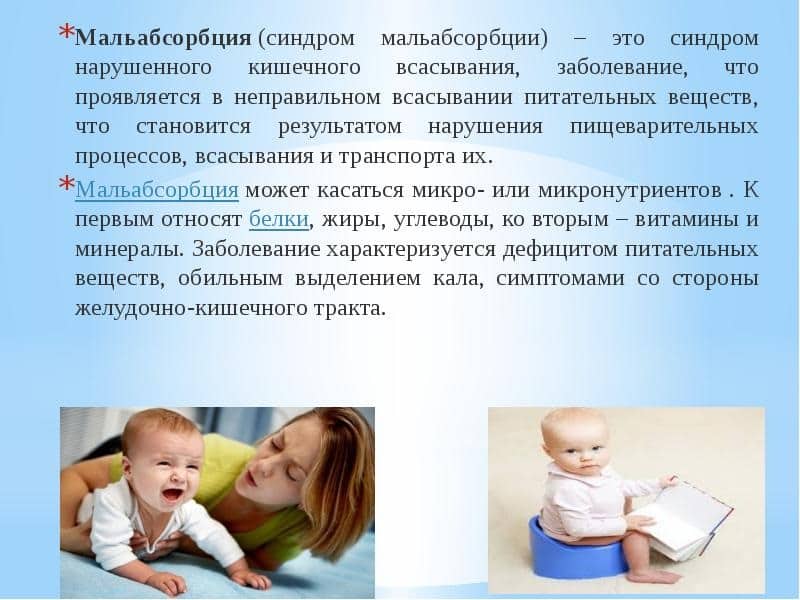 *Мальабсорбция (синдром мальабсорбции) – это синдром нарушенного кишечного всасывания, заболевание, что проявляется в неправильном всасывании питательных веществ, что становится результатом нарушения пищеварительных процессов, всасывания и транспорта их.

*Мальабсорбция может касаться микро- или микронутриентов . К первым относят белки, жиры, углеводы, ко вторым – витамины и минералы. Заболевание характеризуется дефицитом питательных веществ, обильным выделением кала, симптомами со стороны желудочно-кишечного тракта.